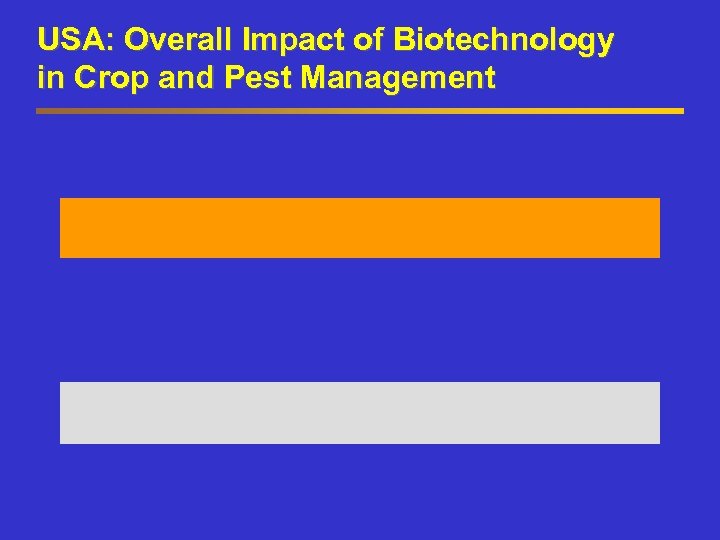 USA: Overall Impact of Biotechnology in Crop and Pest Management